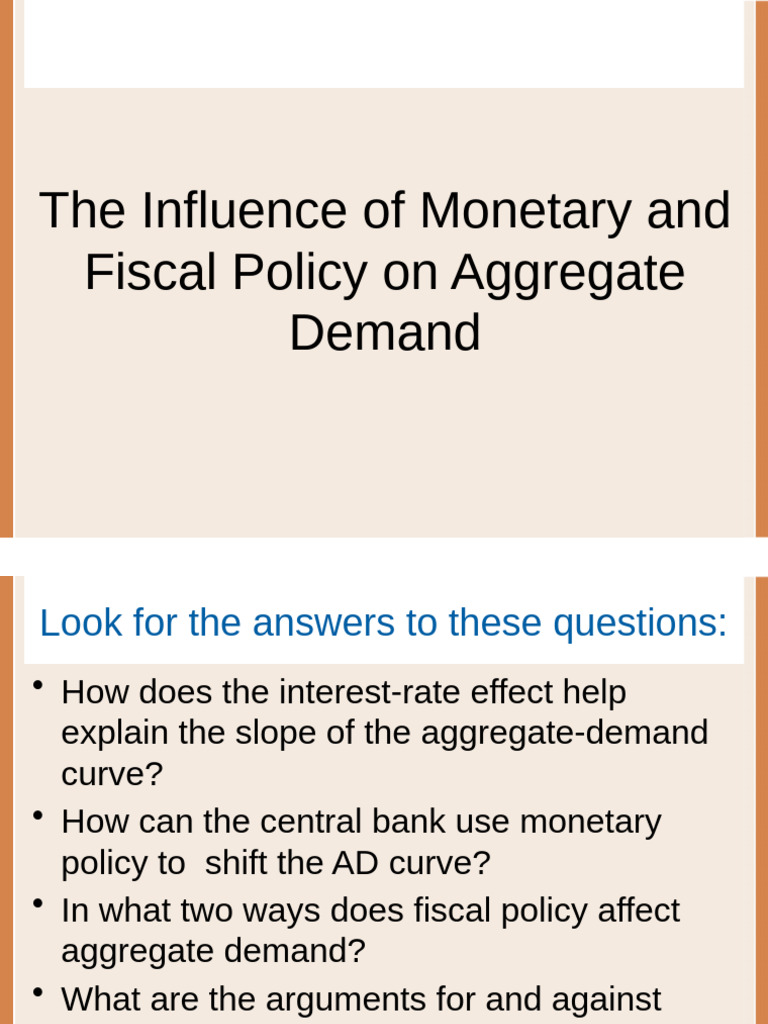 The Influence of Monetary and Fiscal Policy on Aggregate Demand

Look for the answers to these questions:

• How does the interest-rate effect help explain the slope of the aggregate-demand curve?
• How can the central bank use monetary policy to shift the AD curve?
• In what two ways does fiscal policy affect aggregate demand?
• What are the arguments for and against